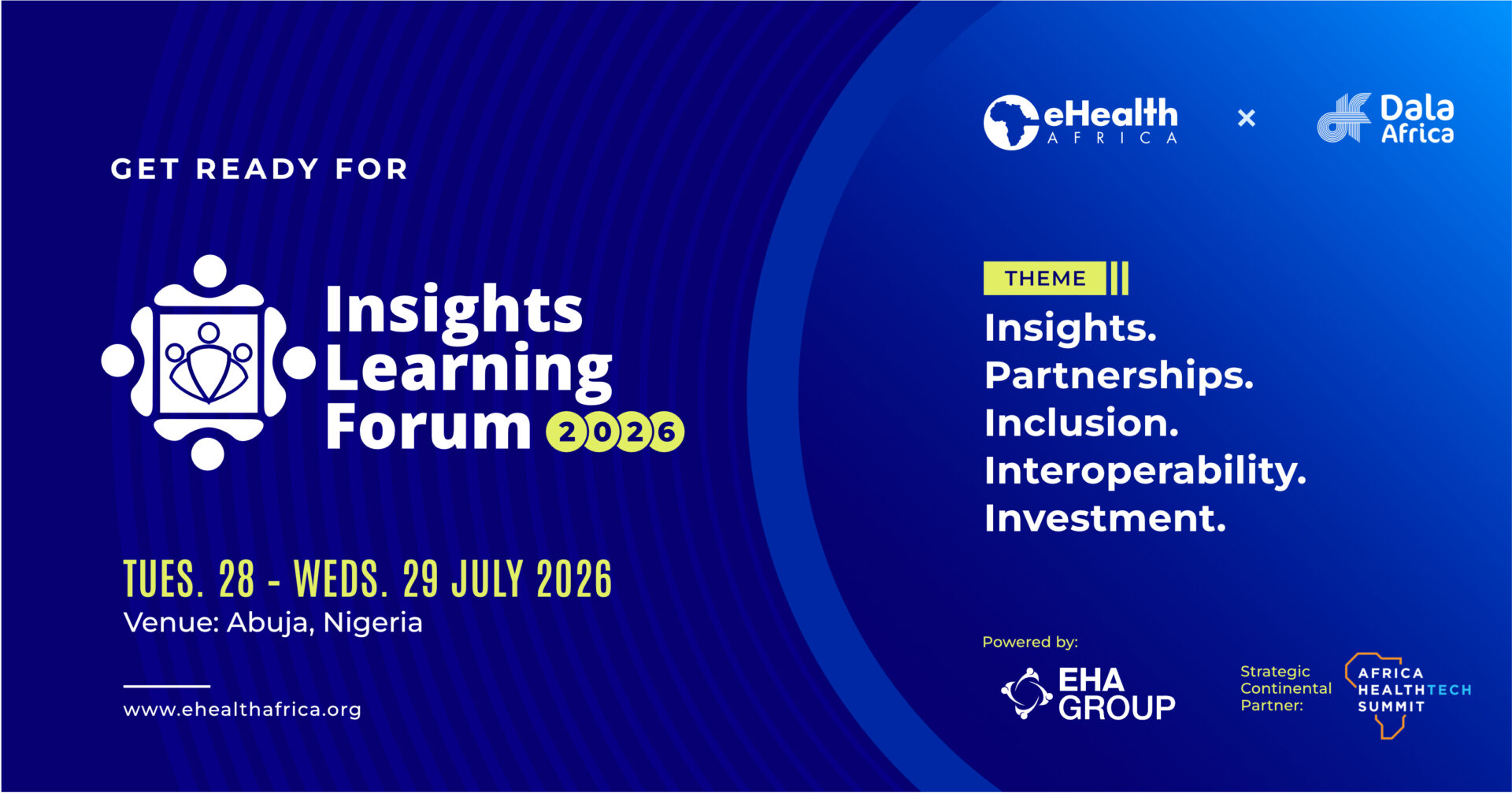 GET READY FOR

Insights
Learning
Forum 2026

TUES. 28 - WEDS. 29 JULY 2026
Venue: Abuja, Nigeria

www.ehealthafrica.org

eHealth
AFRICA

×

Dala
Africa

THEME

Insights.
Partnerships.
Inclusion.
Interoperability.
Investment.

Powered by:

EHA
GROUP

Strategic
Continental
Partner:

AFRICA
HEALTHTECH
SUMMIT